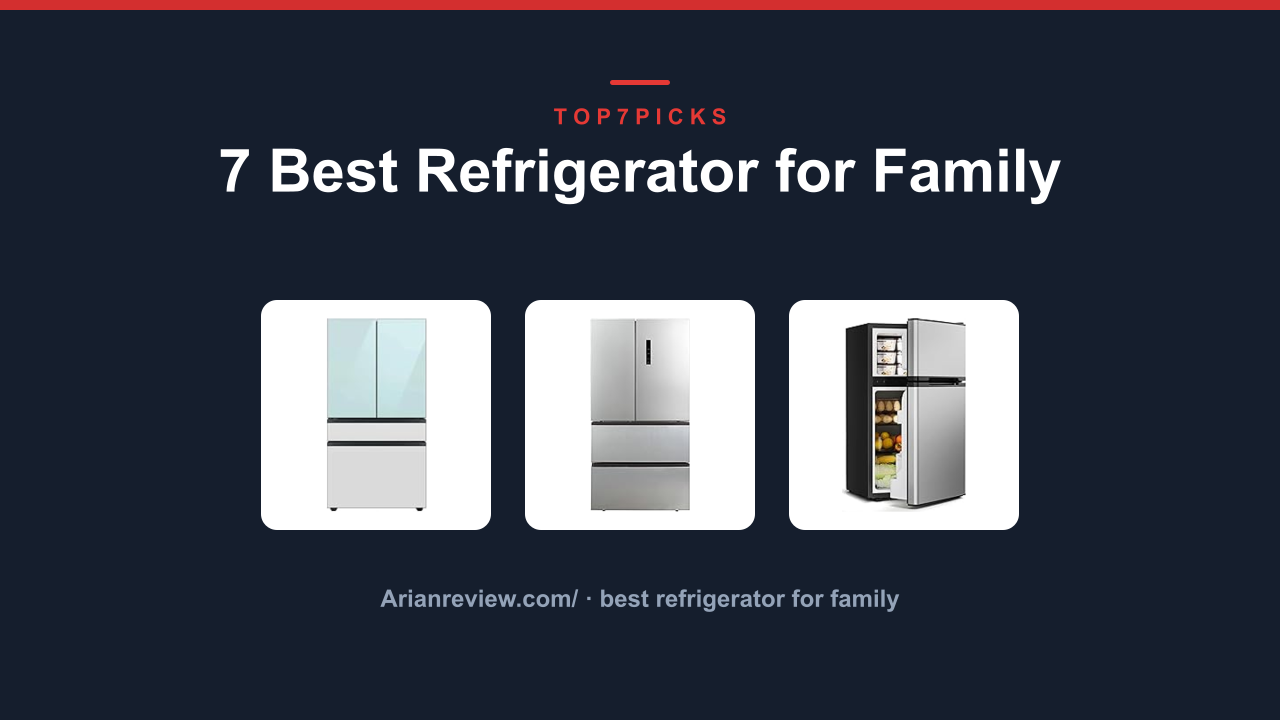 TOP7PICKS

7 Best Refrigerator for Family

Arianreview.com/ · best refrigerator for family